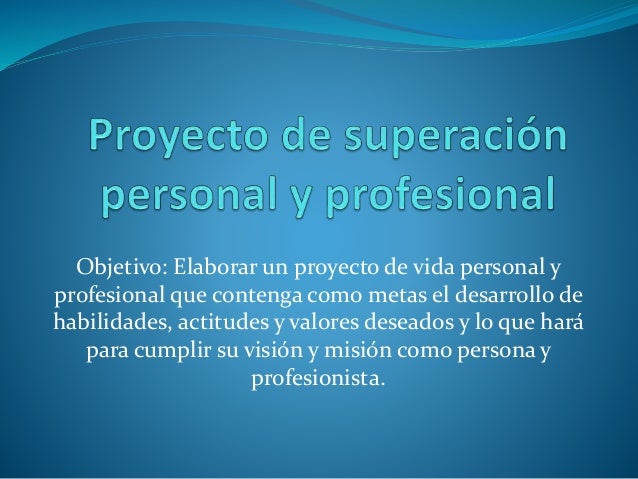 Proyecto de superación personal y profesional

Objetivo: Elaborar un proyecto de vida personal y profesional que contenga como metas el desarrollo de habilidades, actitudes y valores deseados y lo que hará para cumplir su visión y misión como persona y profesionista.